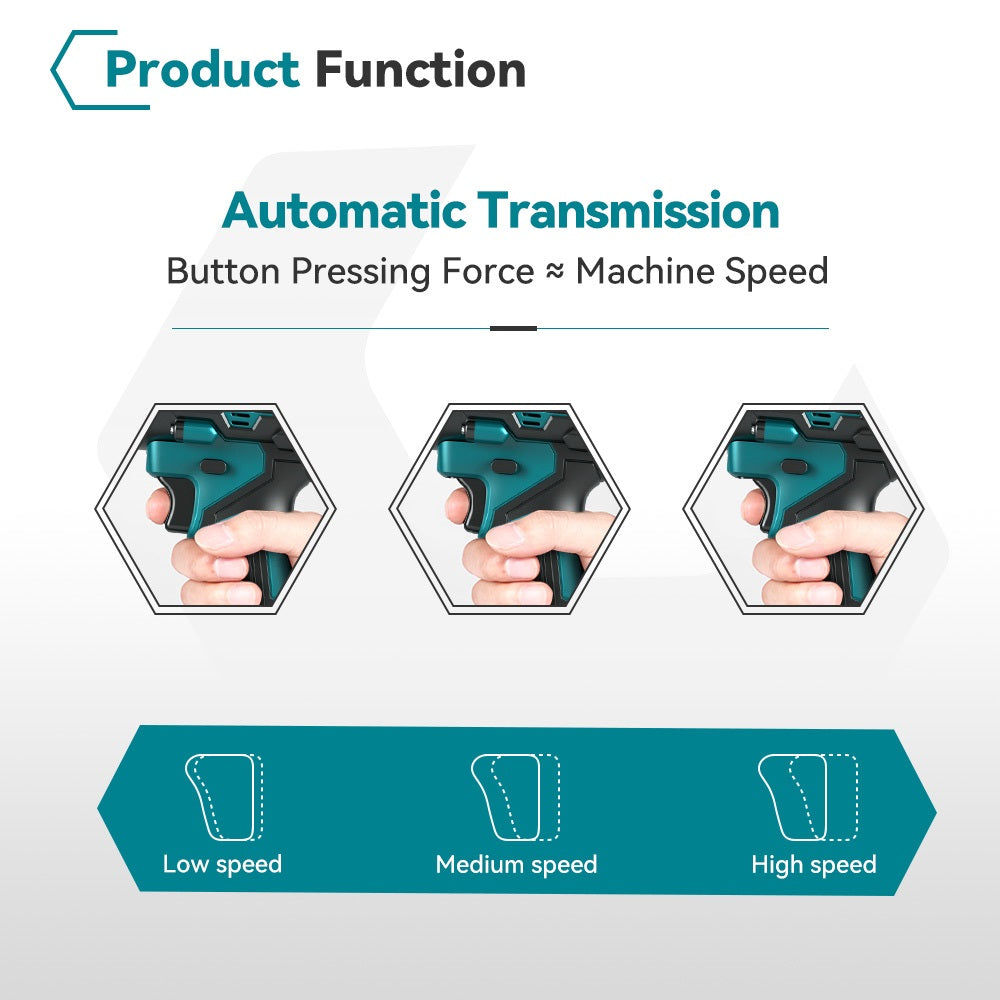 Product Function

Automatic Transmission

Button Pressing Force ≈ Machine Speed

Low speed

Medium speed

High speed